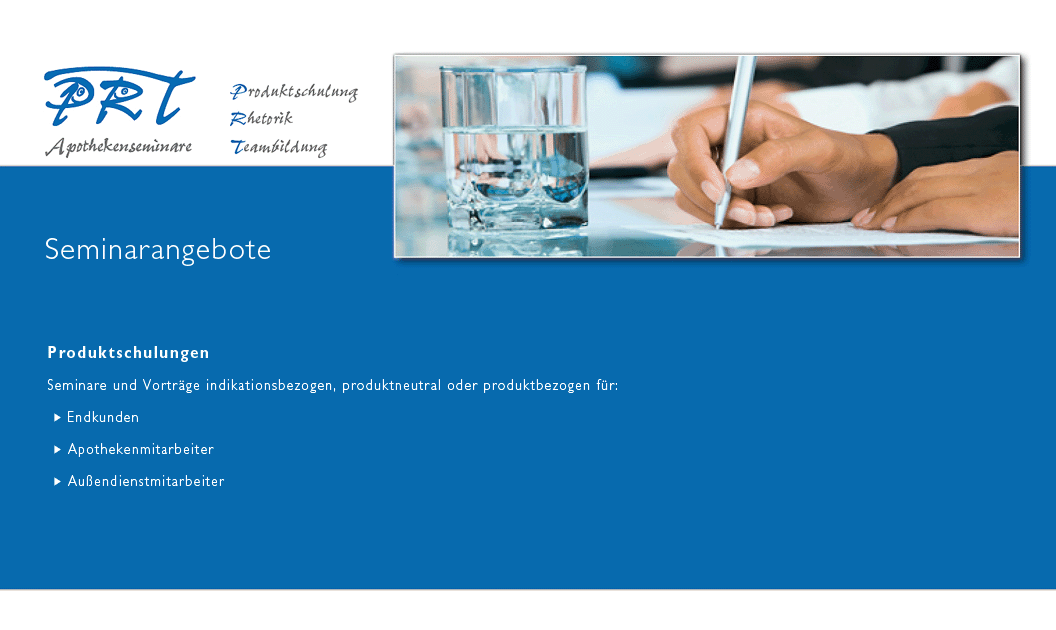 PRT
Apothekenseminare

Produktschulung
Rhetorik
Teambildung

Seminarangebote

Produktschulungen

Seminare und Vorträge indikationsbezogen, produktneutral oder produktbezogen für:

▸ Endkunden

▸ Apothekenmitarbeiter

▸ Außendienstmitarbeiter